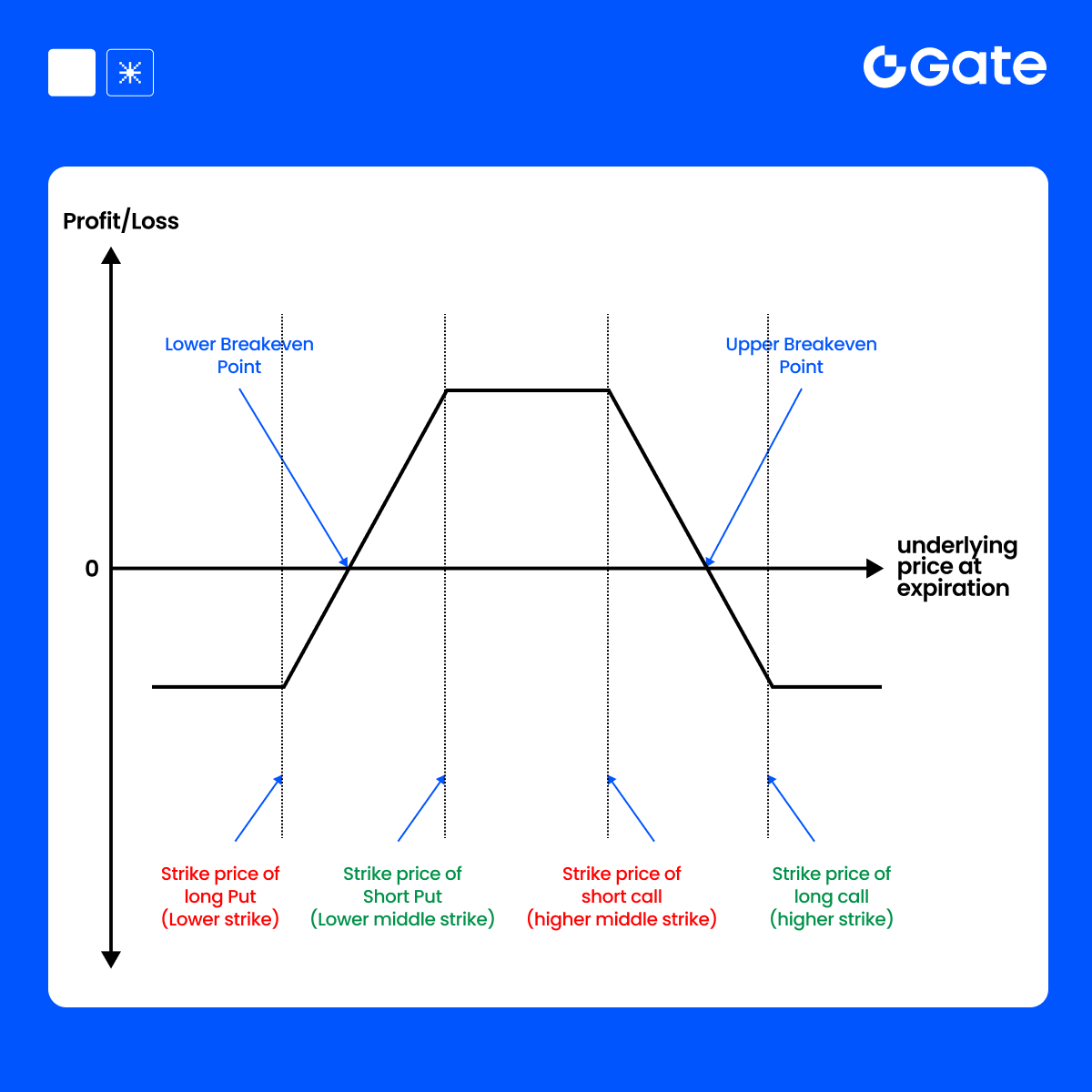 Gate

Profit/Loss

Lower Breakeven Point

Upper Breakeven Point

0

underlying price at expiration

Strike price of long Put (Lower strike)

Strike price of Short Put (Lower middle strike)

Strike price of short call (higher middle strike)

Strike price of long call (higher strike)